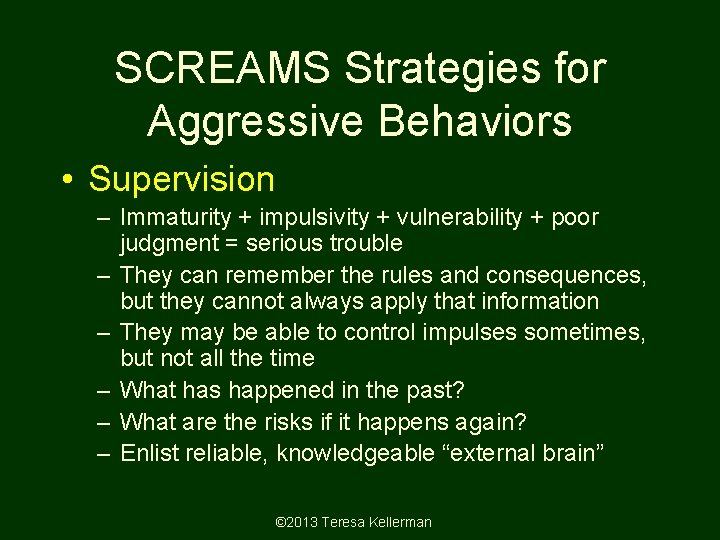 SCREAMS Strategies for Aggressive Behaviors

• Supervision

– Immaturity + impulsivity + vulnerability + poor judgment = serious trouble

– They can remember the rules and consequences, but they cannot always apply that information

– They may be able to control impulses sometimes, but not all the time

– What has happened in the past?

– What are the risks if it happens again?

– Enlist reliable, knowledgeable “external brain”

©2013 Teresa Kellerman